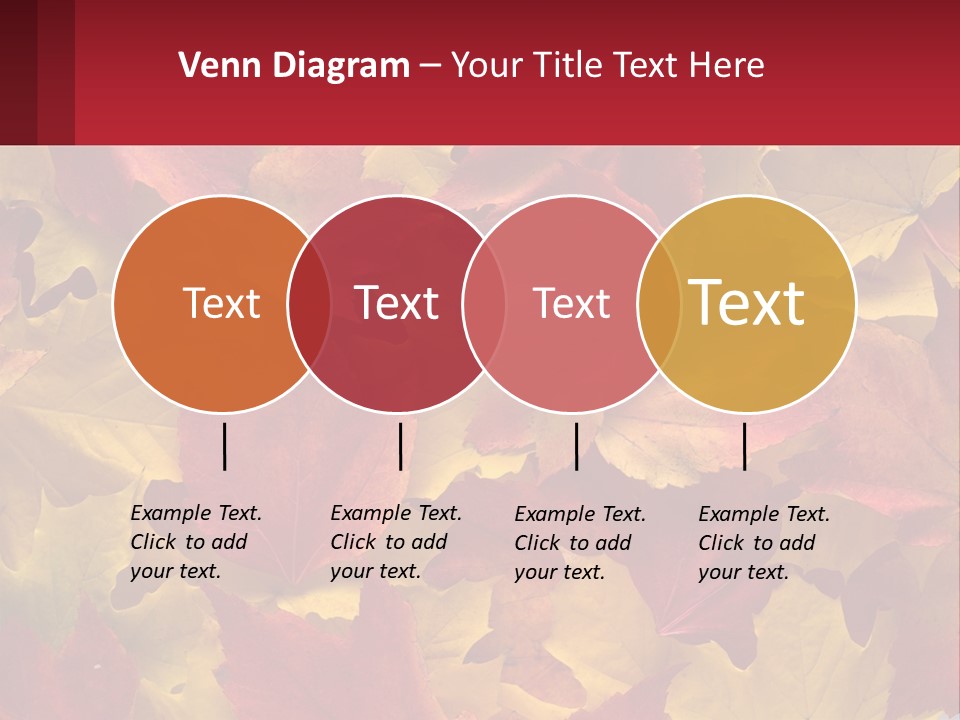 Venn Diagram – Your Title Text Here

Text

Text

Text

Text

Example Text. Click to add your text.

Example Text. Click to add your text.

Example Text. Click to add your text.

Example Text. Click to add your text.